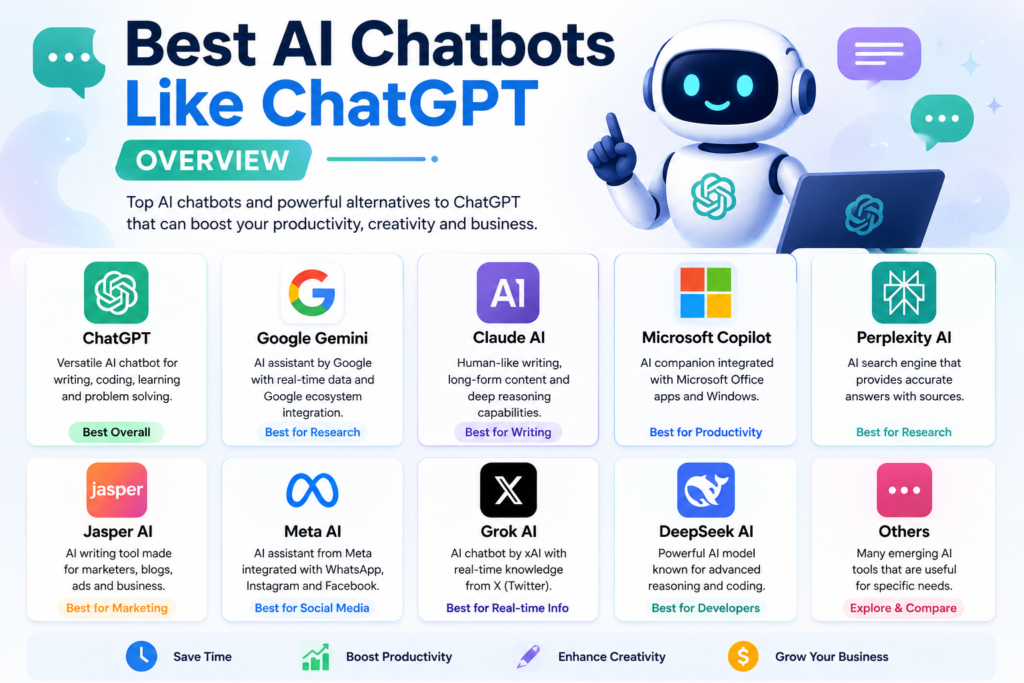 Best AI Chatbots Like ChatGPT

OVERVIEW

Top AI chatbots and powerful alternatives to ChatGPT that can boost your productivity, creativity and business.

ChatGPT
Versatile AI chatbot for writing, coding, learning and problem solving.
Best Overall

G
Google Gemini
AI assistant by Google with real-time data and Google ecosystem integration.
Best for Research

AI
Claude AI
Human-like writing, long-form content and deep reasoning capabilities.
Best for Writing

Microsoft Copilot
AI companion integrated with Microsoft Office apps and Windows.
Best for Productivity

Perplexity AI
AI search engine that provides accurate answers with sources.
Best for Research

jasper
Jasper AI
AI writing tool made for marketers, blogs, ads and business.
Best for Marketing

Meta AI
AI assistant from Meta integrated with WhatsApp, Instagram and Facebook.
Best for Social Media

X
Grok AI
AI chatbot by xAI with real-time knowledge from X (Twitter).
Best for Real-time Info

DeepSeek AI
Powerful AI model known for advanced reasoning and coding.
Best for Developers

Others
Many emerging AI tools that are useful for specific needs.
Explore & Compare

Save Time
Boost Productivity
Enhance Creativity
$
Grow Your Business